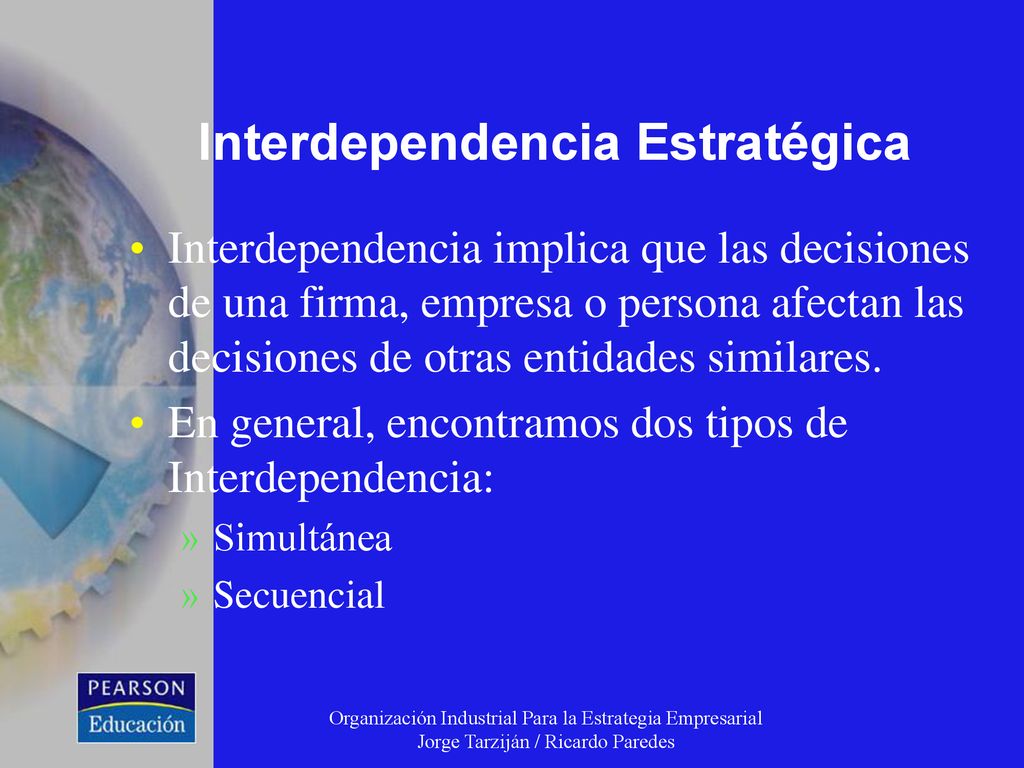 Interdependencia Estratégica

• Interdependencia implica que las decisiones de una firma, empresa o persona afectan las decisiones de otras entidades similares.

• En general, encontramos dos tipos de Interdependencia:

» Simultánea

» Secuencial

PEARSON
Educación

Organización Industrial Para la Estrategia Empresarial
Jorge Tarziján / Ricardo Paredes